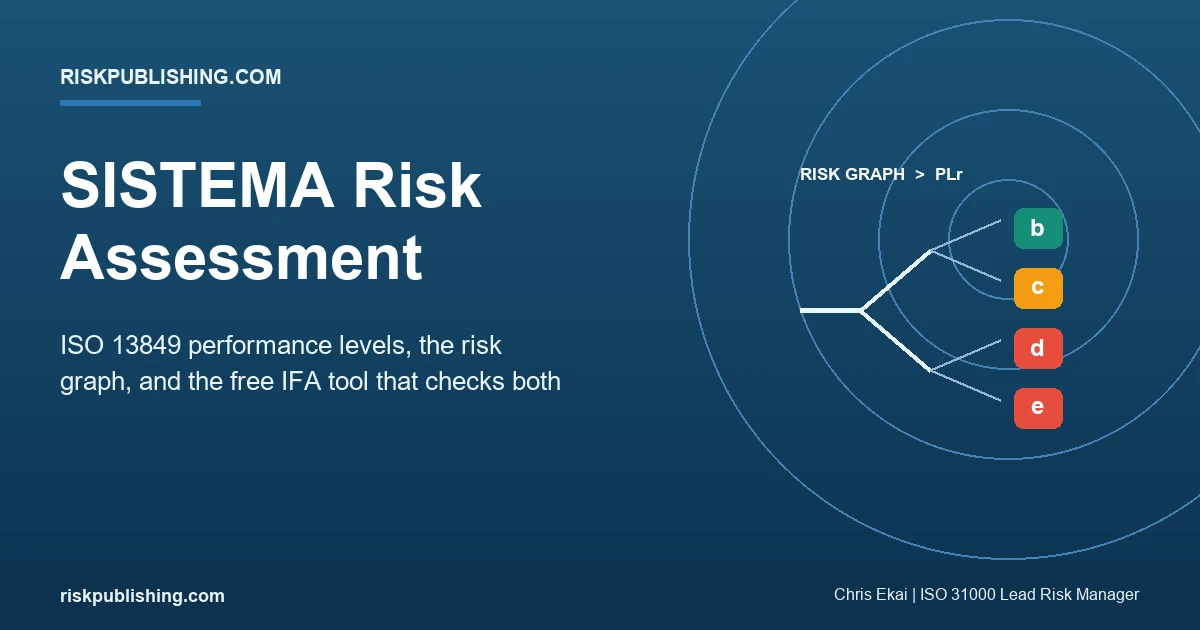 RISKPUBLISHING.COM

SISTEMA Risk Assessment

ISO 13849 performance levels, the risk graph, and the free IFA tool that checks both

RISK GRAPH > PLr

b

c

d

e

riskpublishing.com

Chris Ekai | ISO 31000 Lead Risk Manager